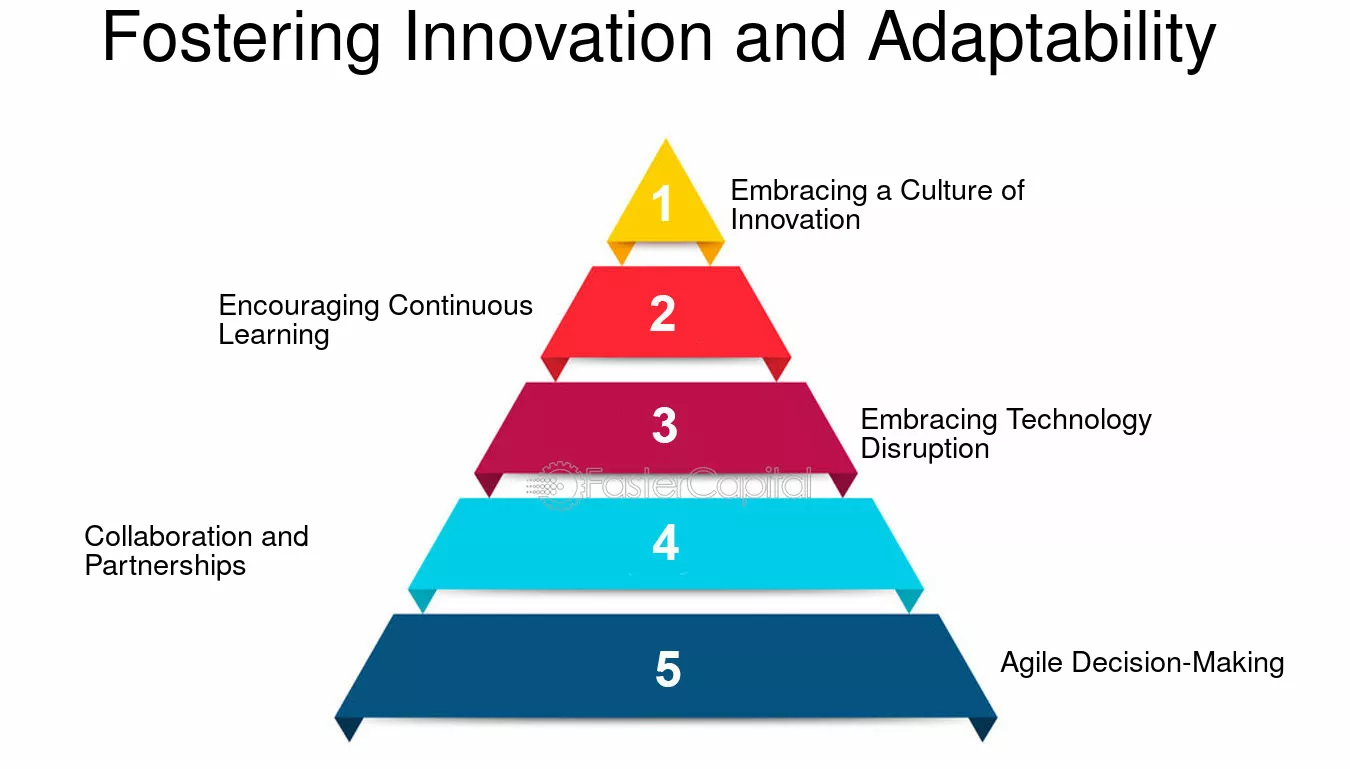 Fostering Innovation and Adaptability

1
Embracing a Culture of Innovation

2
Encouraging Continuous Learning

3
Embracing Technology Disruption

FasterCapital

4
Collaboration and Partnerships

5
Agile Decision-Making